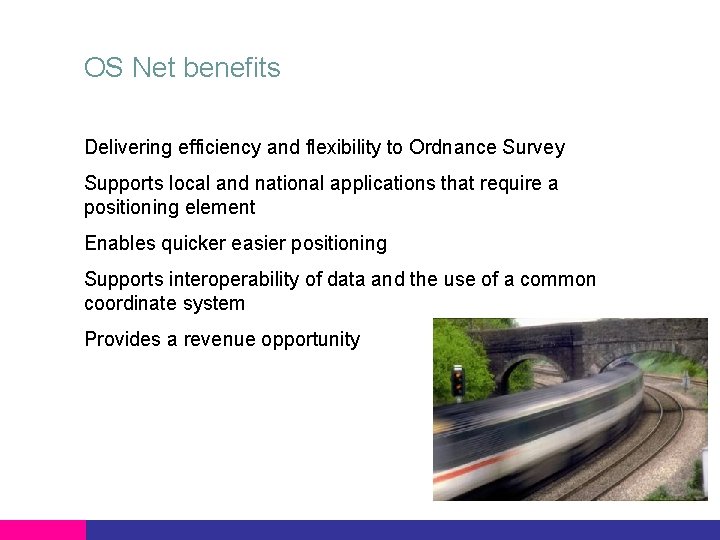 OS Net benefits

Delivering efficiency and flexibility to Ordnance Survey

Supports local and national applications that require a positioning element

Enables quicker easier positioning

Supports interoperability of data and the use of a common coordinate system

Provides a revenue opportunity